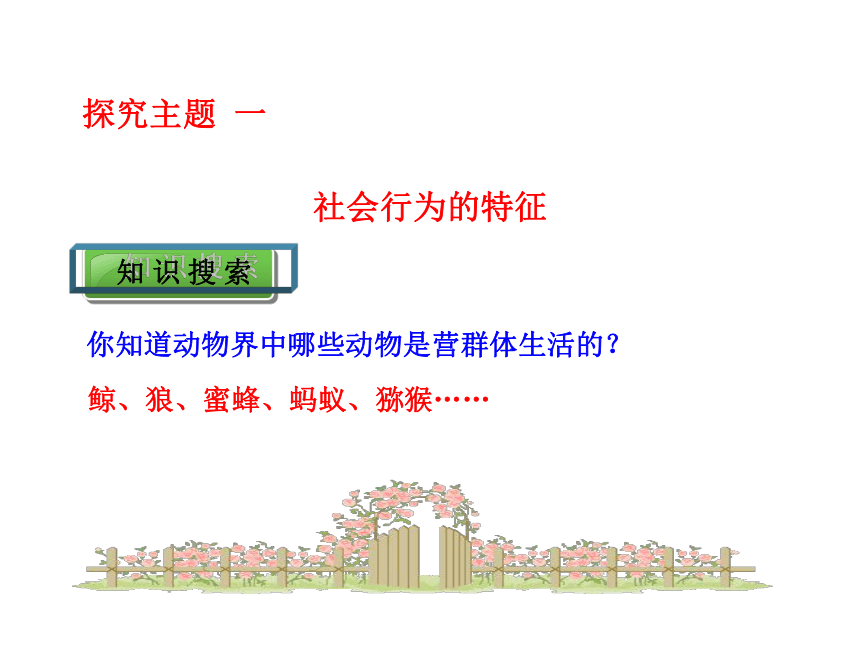 探究主题 一

社会行为的特征

知识搜索

你知道动物界中哪些动物是营群体生活的？

鲸、狼、蜜蜂、蚂蚁、猕猴……